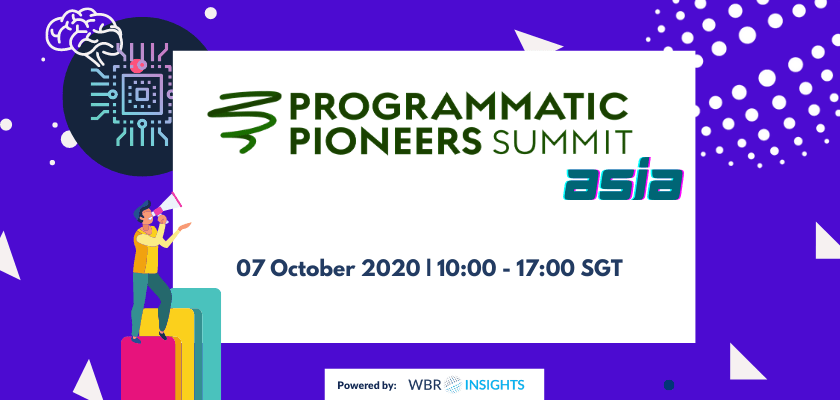 PROGRAMMATIC PIONEERS SUMMIT
asia

07 October 2020 | 10:00 - 17:00 SGT

Powered by: WBR INSIGHTS